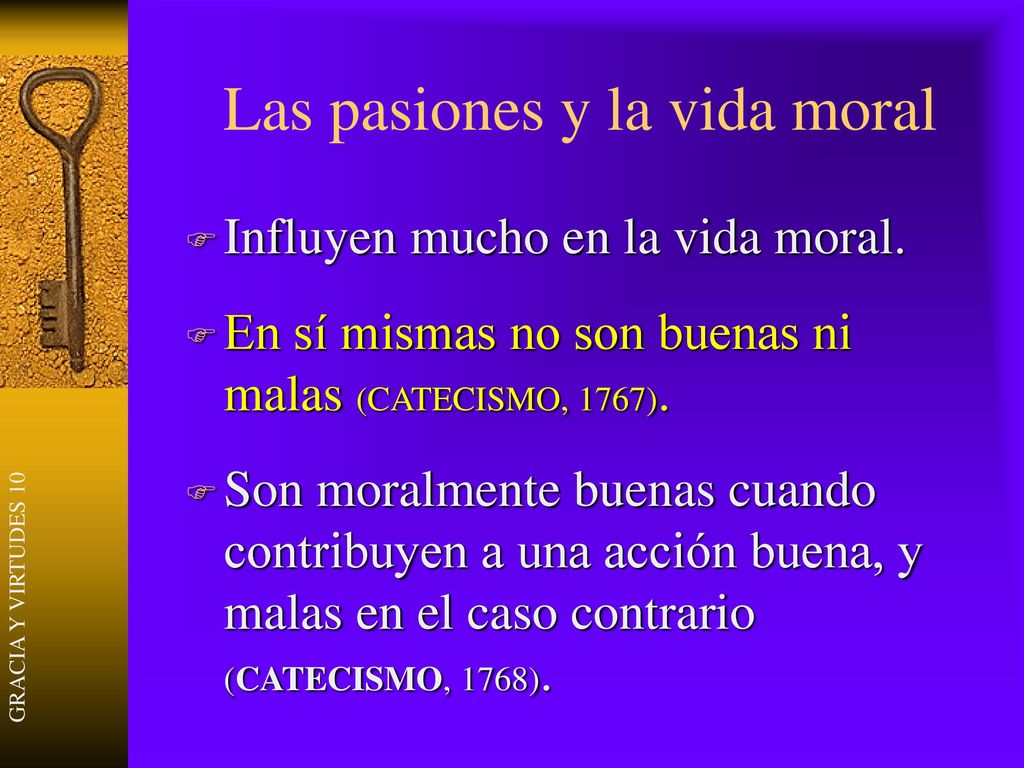 Las pasiones y la vida moral

Influyen mucho en la vida moral.

En sí mismas no son buenas ni malas (CATECISMO, 1767).

Son moralmente buenas cuando contribuyen a una acción buena, y malas en el caso contrario (CATECISMO, 1768).

GRACIA Y VIRTUDES 10